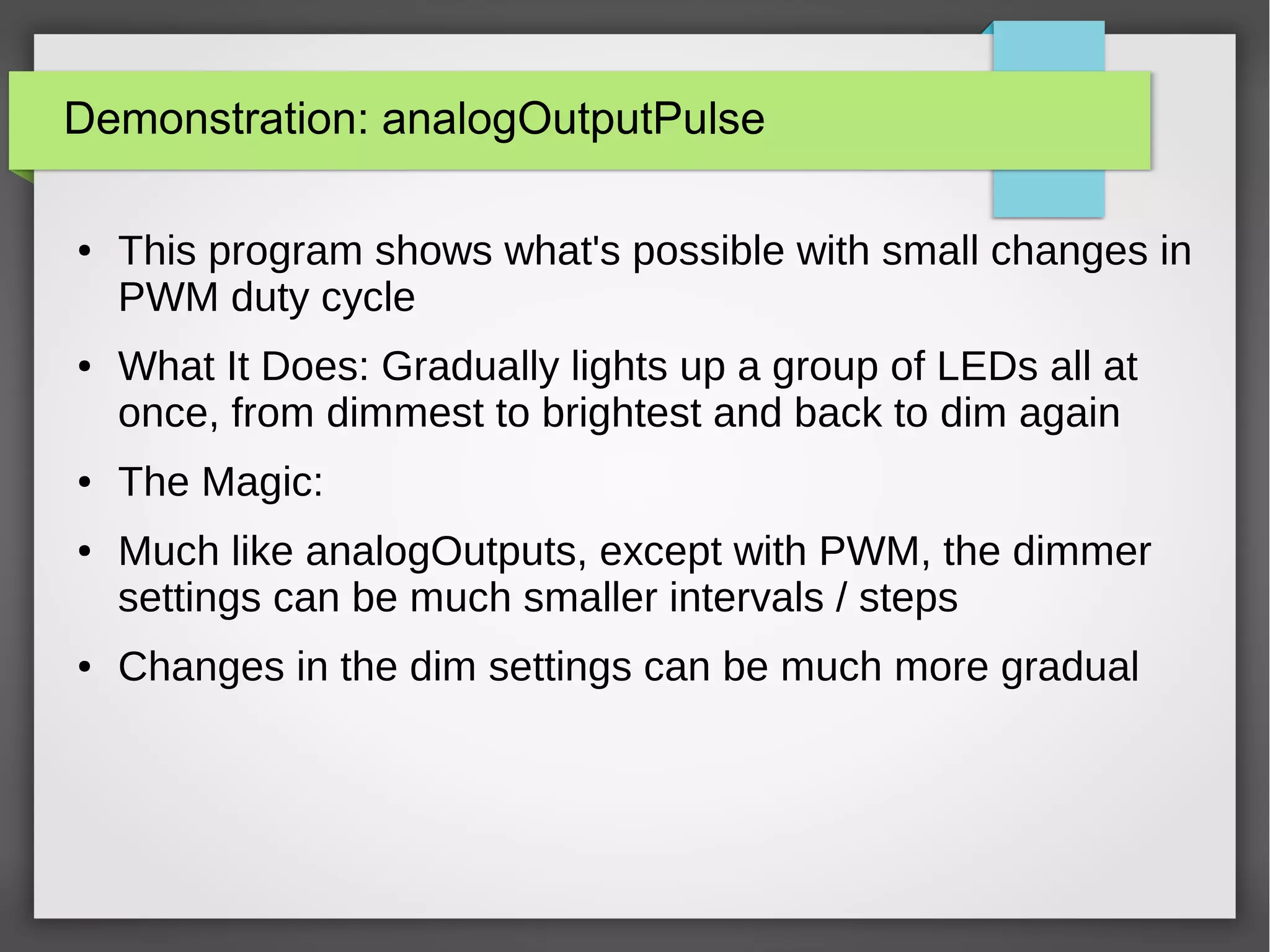 Demonstration: analogOutputPulse

• This program shows what's possible with small changes in PWM duty cycle

• What It Does: Gradually lights up a group of LEDs all at once, from dimmest to brightest and back to dim again

• The Magic:

• Much like analogOutputs, except with PWM, the dimmer settings can be much smaller intervals / steps

• Changes in the dim settings can be much more gradual